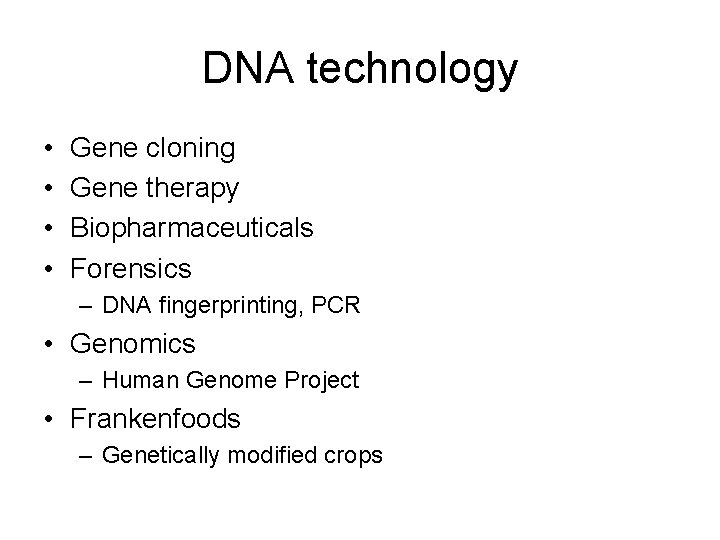 DNA technology

• Gene cloning
• Gene therapy
• Biopharmaceuticals
• Forensics
– DNA fingerprinting, PCR
• Genomics
– Human Genome Project
• Frankenfoods
– Genetically modified crops